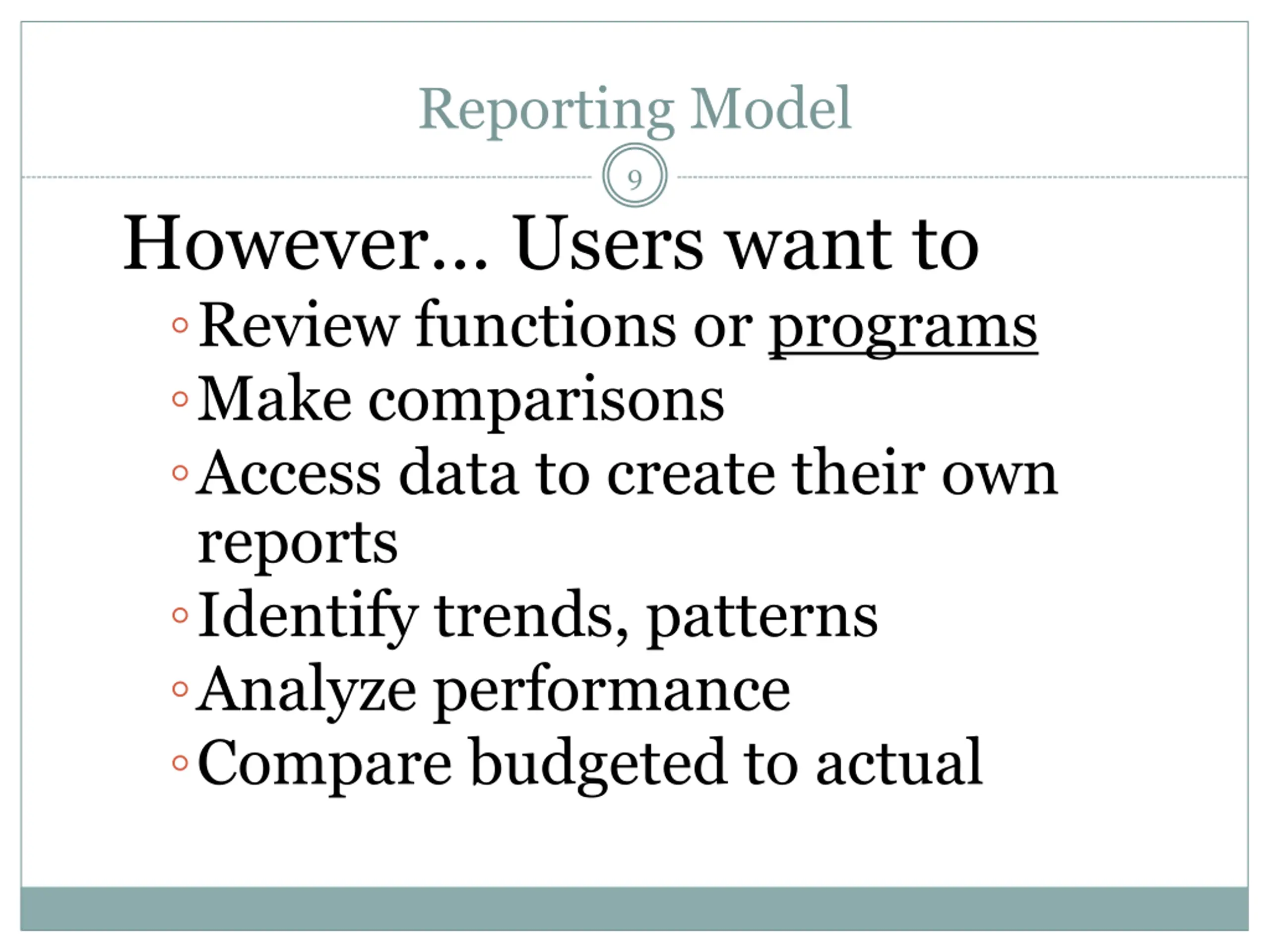 Reporting Model

9

However... Users want to

◦ Review functions or programs
◦ Make comparisons
◦ Access data to create their own reports
◦ Identify trends, patterns
◦ Analyze performance
◦ Compare budgeted to actual